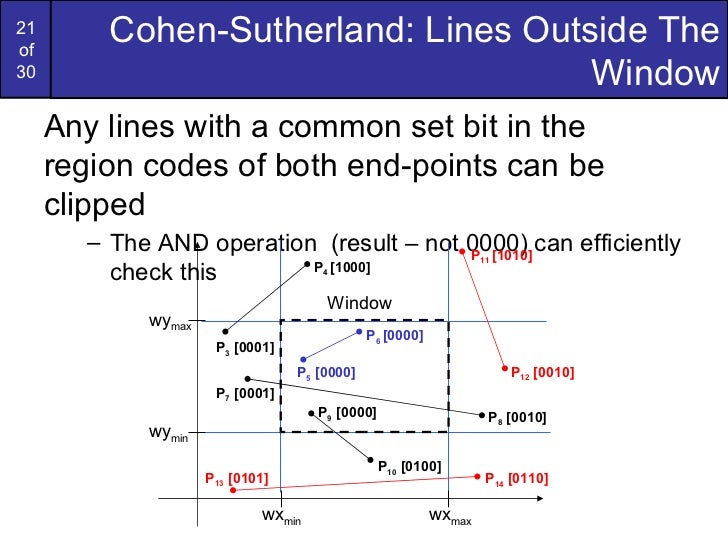 21 of 30

Cohen-Sutherland: Lines Outside The Window

Any lines with a common set bit in the region codes of both end-points can be clipped

– The AND operation (result – not 0000) can efficiently check this

$P_4$ [1000]

$P_{11}$ [1010]

Window

$wy_{max}$

$P_3$ [0001]

$P_6$ [0000]

$P_5$ [0000]

$P_{12}$ [0010]

$P_7$ [0001]

$P_9$ [0000]

$P_8$ [0010]

$wy_{min}$

$P_{10}$ [0100]

$P_{13}$ [0101]

$P_{14}$ [0110]

$wx_{min}$

$wx_{max}$